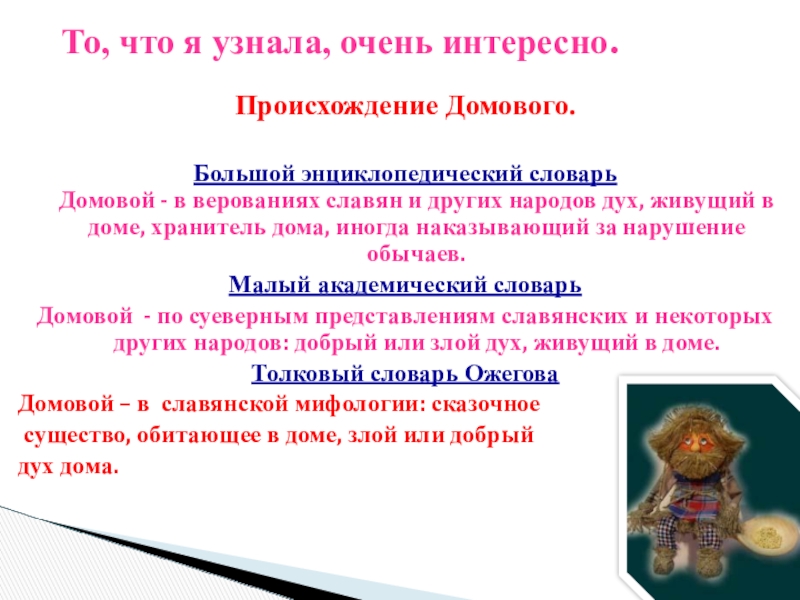 То, что я узнала, очень интересно.

Происхождение Домового.

Большой энциклопедический словарь
Домовой - в верованиях славян и других народов дух, живущий в доме, хранитель дома, иногда наказывающий за нарушение обычаев.

Малый академический словарь
Домовой - по суеверным представлениям славянских и некоторых других народов: добрый или злой дух, живущий в доме.

Толковый словарь Ожегова
Домовой – в славянской мифологии: сказочное существо, обитающее в доме, злой или добрый дух дома.